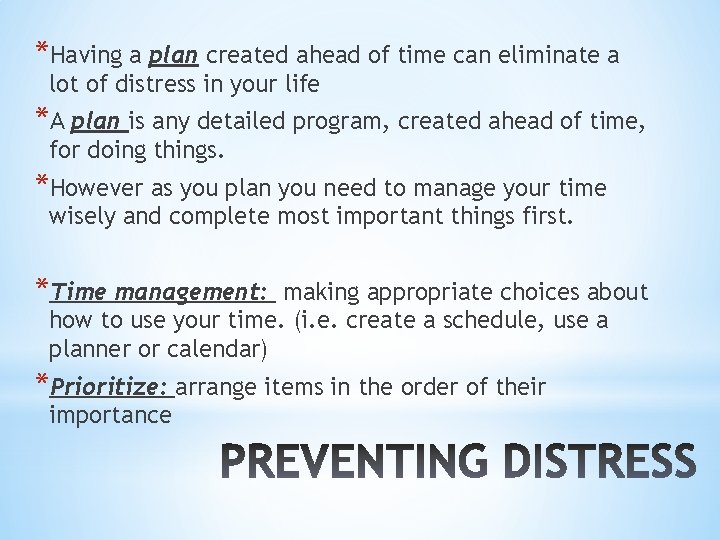 *Having a plan created ahead of time can eliminate a lot of distress in your life

*A plan is any detailed program, created ahead of time, for doing things.

*However as you plan you need to manage your time wisely and complete most important things first.

*Time management: making appropriate choices about how to use your time. (i.e. create a schedule, use a planner or calendar)

*Prioritize: arrange items in the order of their importance

PREVENTING DISTRESS